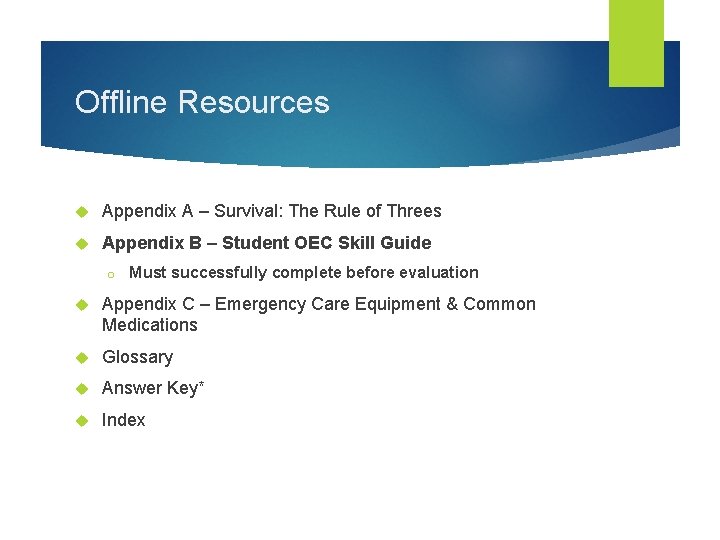 Offline Resources

Appendix A – Survival: The Rule of Threes

Appendix B – Student OEC Skill Guide

Must successfully complete before evaluation

Appendix C – Emergency Care Equipment & Common Medications

Glossary

Answer Key*

Index